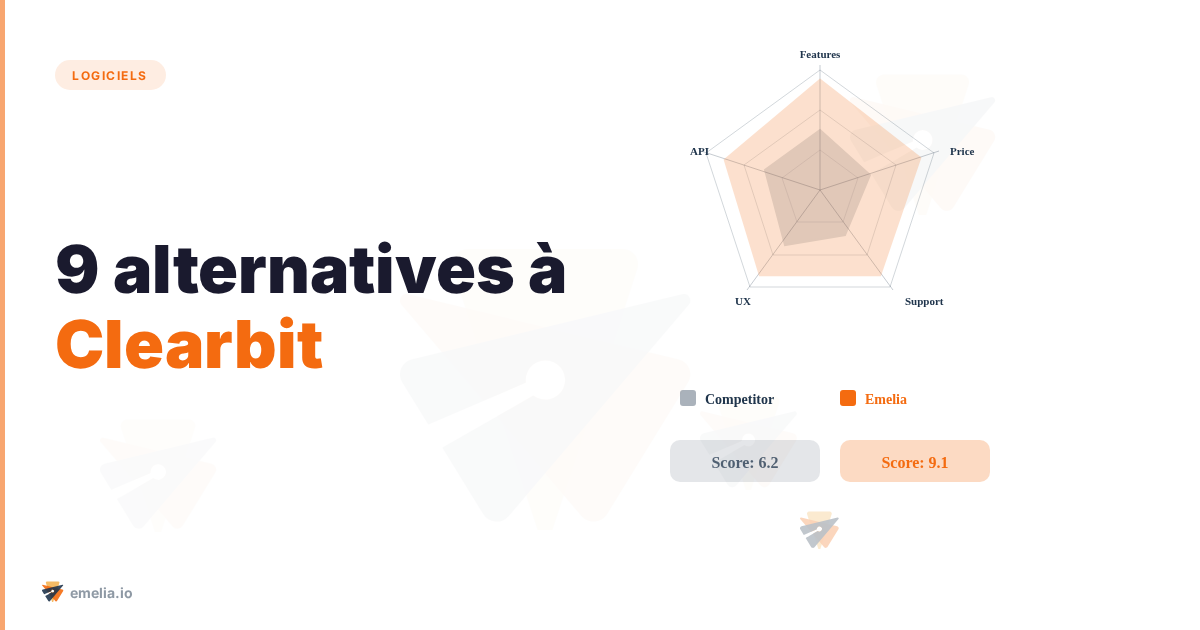 LOGICIELS

9 alternatives à Clearbit

Features
Price
Support
UX
API

Competitor
Emelia

Score: 6.2
Score: 9.1

emelia.io